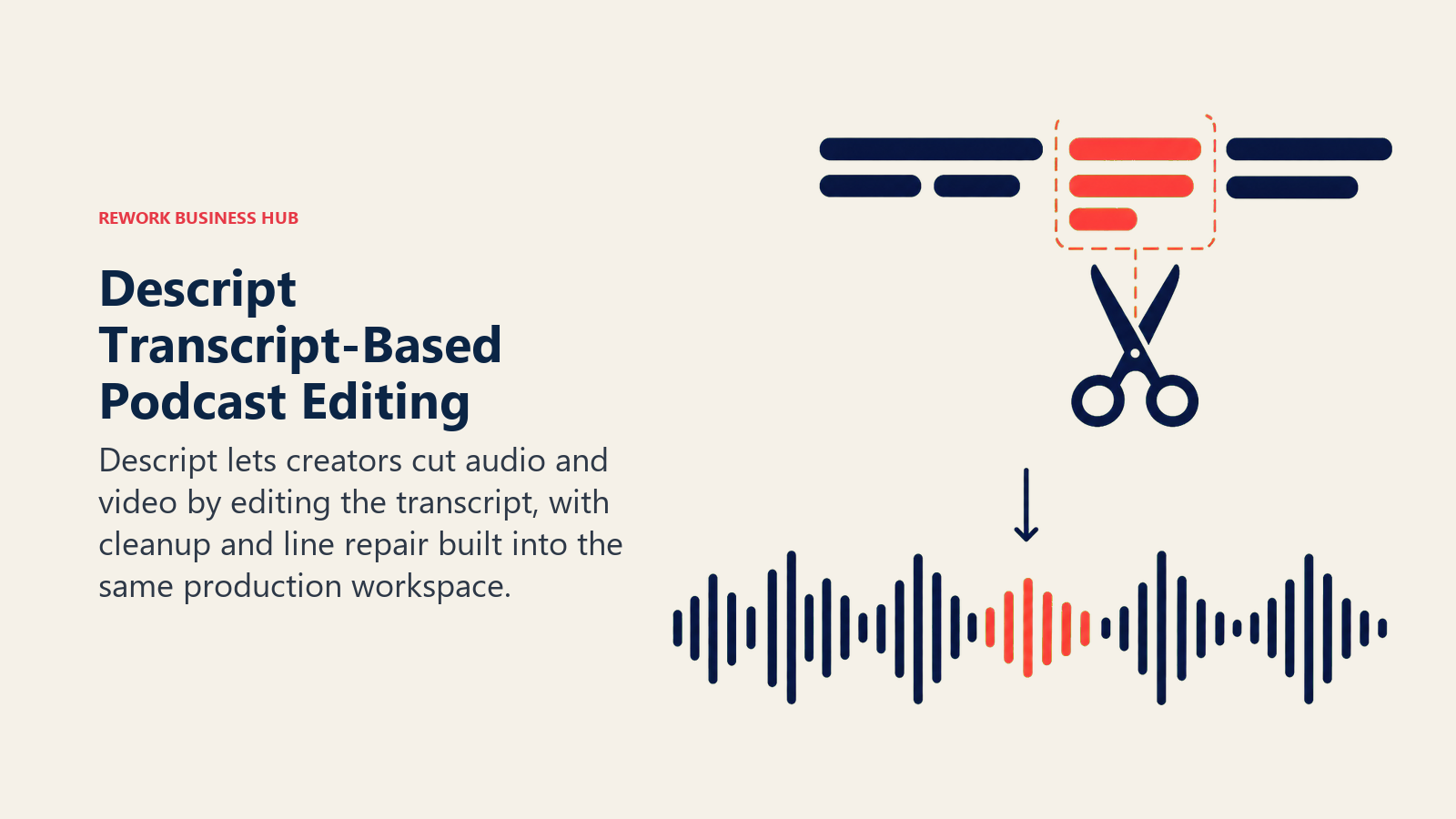 REWORK BUSINESS HUB

Descript Transcript-Based Podcast Editing

Descript lets creators cut audio and video by editing the transcript, with cleanup and line repair built into the same production workspace.